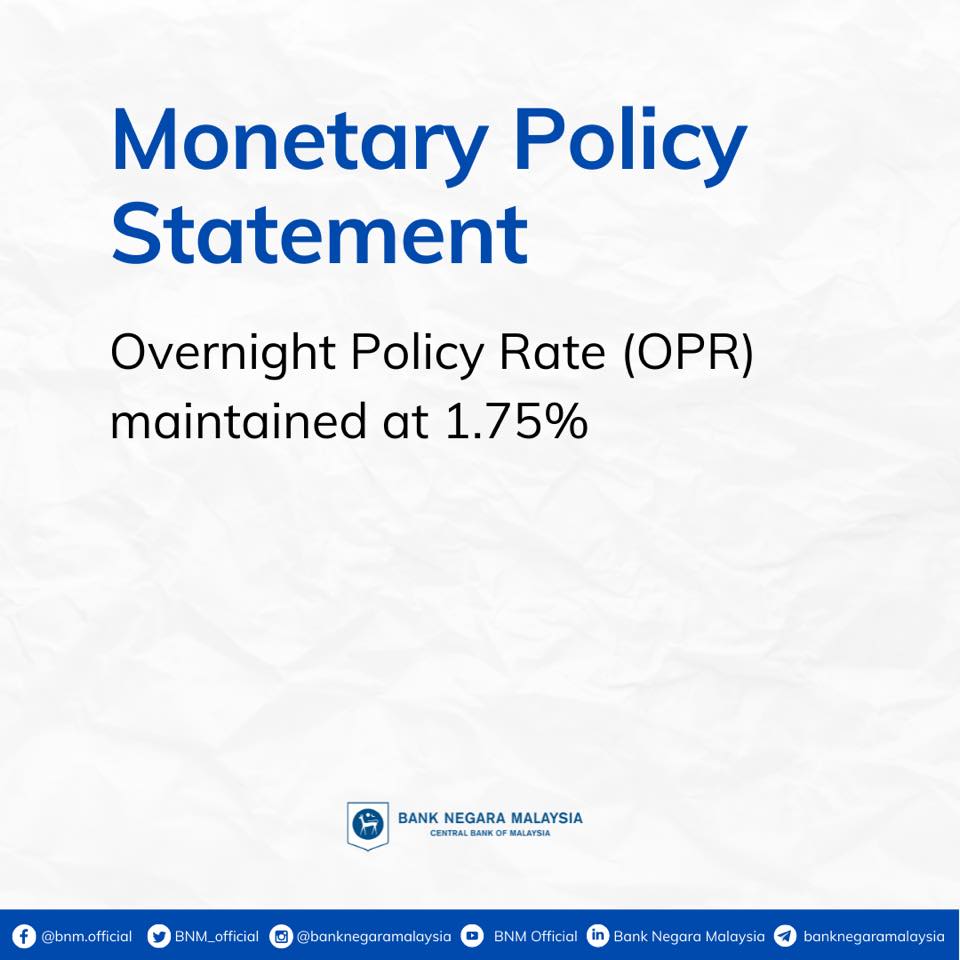 Monetary Policy Statement

Overnight Policy Rate (OPR) maintained at 1.75%

BANK NEGARA MALAYSIA
CENTRAL BANK OF MALAYSIA

@bnm.official BNM_official @banknegaramalaysia BNM Official Bank Negara Malaysia banknegaramalaysia